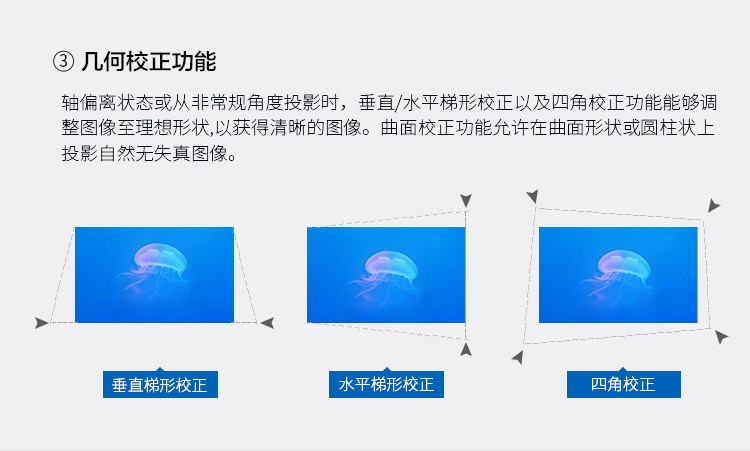 ③ 几何校正功能

轴偏离状态或从非常规角度投影时，垂直/水平梯形校正以及四角校正功能能够调整图像至理想形状,以获得清晰的图像。曲面校正功能允许在曲面形状或圆柱状上投影自然无失真图像。

垂直梯形校正

水平梯形校正

四角校正